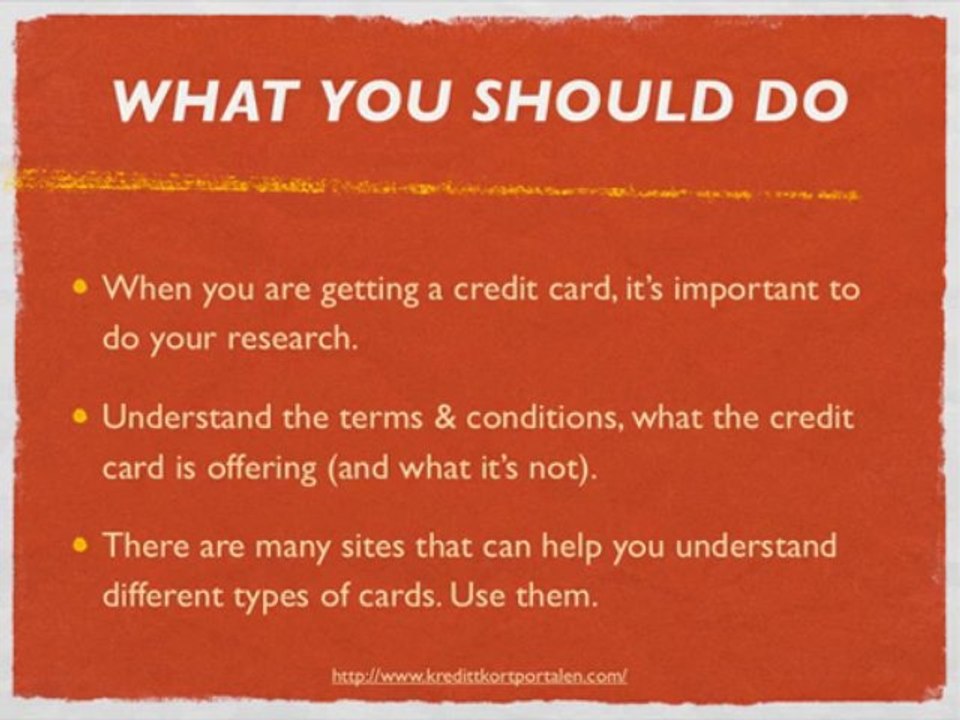 WHAT YOU SHOULD DO

• When you are getting a credit card, it's important to do your research.

• Understand the terms & conditions, what the credit card is offering (and what it's not).

• There are many sites that can help you understand different types of cards. Use them.

http://www.kredittkortportalen.com/